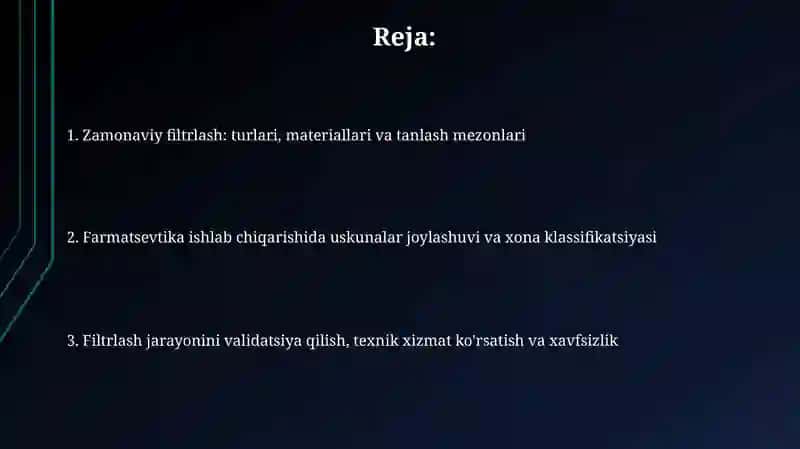 Reja:

1. Zamonaviy filtrlash: turlari, materiallari va tanlash mezonlari

2. Farmatsevtika ishlab chiqarishida uskunalar joylashuvi va xona klassifikatsiyasi

3. Filtrlash jarayonini validatsiya qilish, texnik xizmat ko'rsatish va xavfsizlik